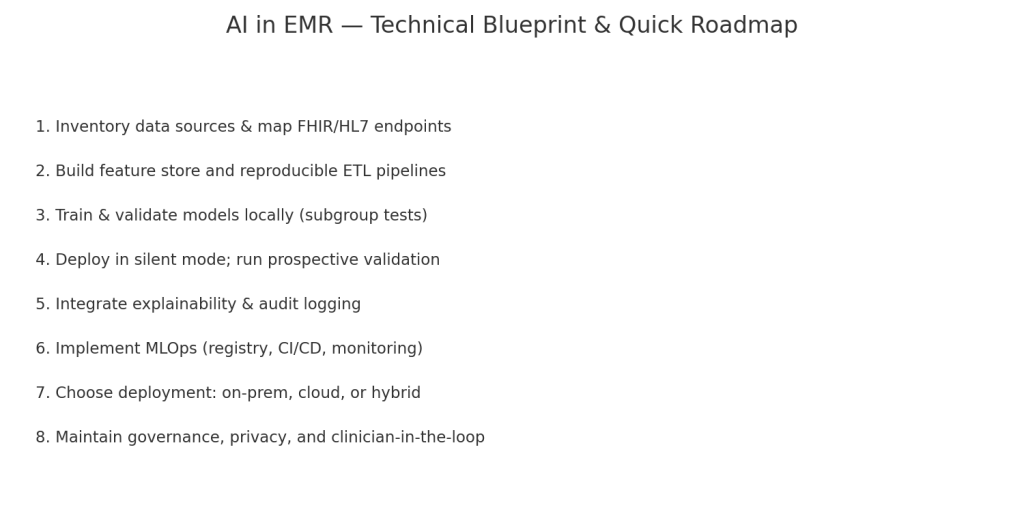 AI in EMR — Technical Blueprint & Quick Roadmap

1. Inventory data sources & map FHIR/HL7 endpoints

2. Build feature store and reproducible ETL pipelines

3. Train & validate models locally (subgroup tests)

4. Deploy in silent mode; run prospective validation

5. Integrate explainability & audit logging

6. Implement MLOps (registry, CI/CD, monitoring)

7. Choose deployment: on-prem, cloud, or hybrid

8. Maintain governance, privacy, and clinician-in-the-loop